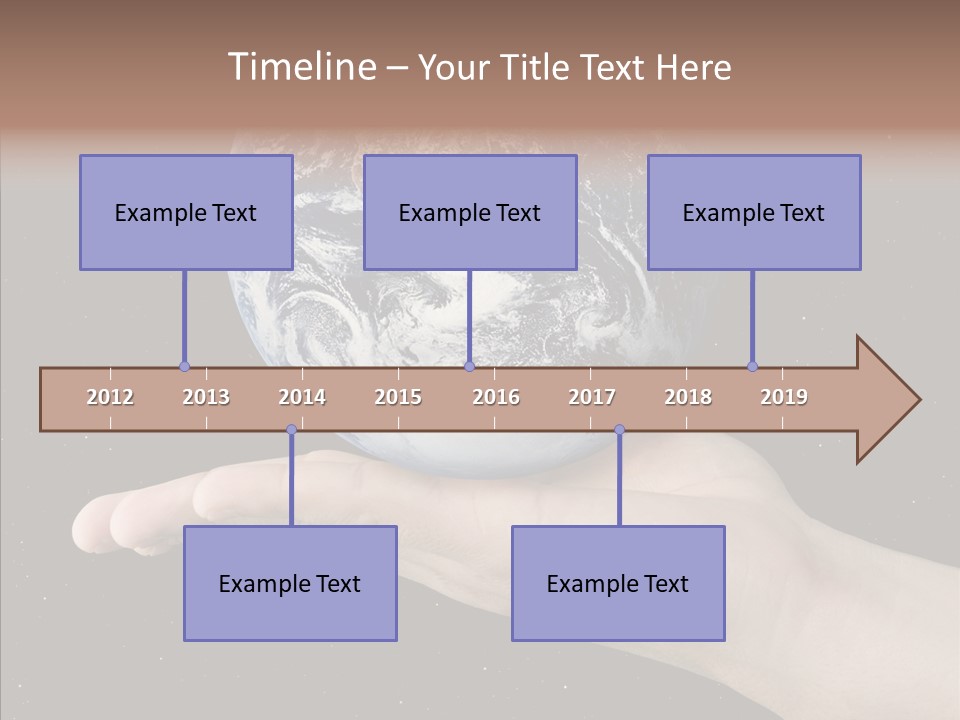 Timeline – Your Title Text Here

Example Text

Example Text

Example Text

2012 2013 2014 2015 2016 2017 2018 2019

Example Text

Example Text